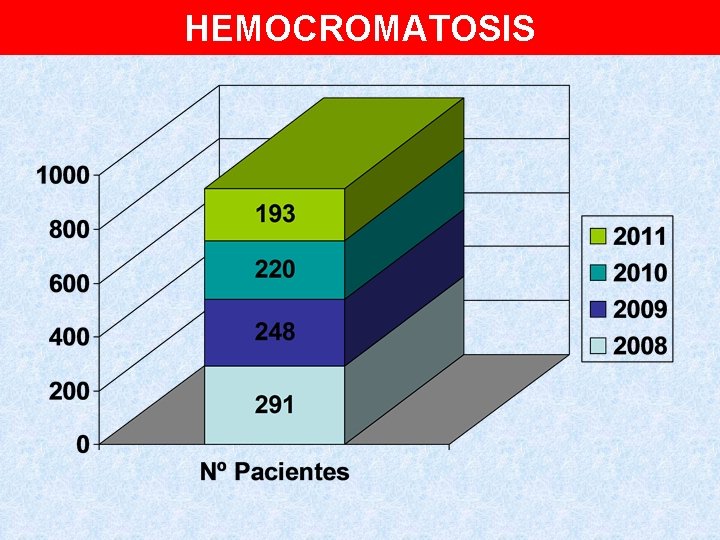 HEMOCROMATOSIS

1000
800
600
400
200
0

193
220
248
291

Nº Pacientes

2011
2010
2009
2008